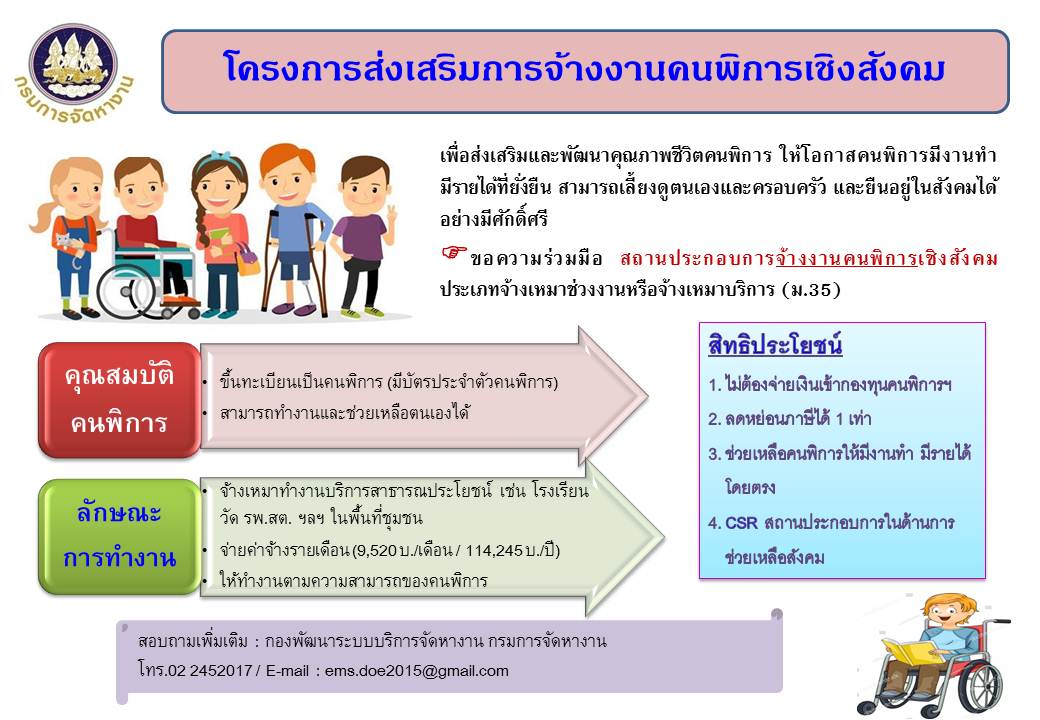 กรมการจัดหางาน

โครงการส่งเสริมการจ้างงานคนพิการเชิงสังคม

เพื่อส่งเสริมและพัฒนาคุณภาพชีวิตคนพิการ ให้โอกาสคนพิการมีงานทำ มีรายได้ที่ยั่งยืน สามารถเลี้ยงดูตนเองและครอบครัว และยืนอยู่ในสังคมได้อย่างมีศักดิ์ศรี

☞ ขอความร่วมมือ สถานประกอบการจ้างงานคนพิการเชิงสังคม ประเภทจ้างเหมาช่วงงานหรือจ้างเหมาบริการ (ม.35)

คุณสมบัติคนพิการ

• ขึ้นทะเบียนเป็นคนพิการ (มีบัตรประจำตัวคนพิการ)
• สามารถทำงานและช่วยเหลือตนเองได้

ลักษณะการทำงาน

• จ้างเหมาทำงานบริการสาธารณประโยชน์ เช่น โรงเรียน วัด รพ.สต. ฯลฯ ในพื้นที่ชุมชน
• จ่ายค่าจ้างรายเดือน (9,520 บ./เดือน / 114,245 บ./ปี)
• ให้ทำงานตามความสามารถของคนพิการ

สิทธิประโยชน์

1. ไม่ต้องจ่ายเงินเข้ากองทุนคนพิการฯ
2. ลดหย่อนภาษีได้ 1 เท่า
3. ช่วยเหลือคนพิการให้มีงานทำ มีรายได้โดยตรง
4. CSR สถานประกอบการในด้านการช่วยเหลือสังคม

สอบถามเพิ่มเติม : กองพัฒนาระบบบริการจัดหางาน กรมการจัดหางาน
โทร.02 2452017 / E-mail : ems.doe2015@gmail.com